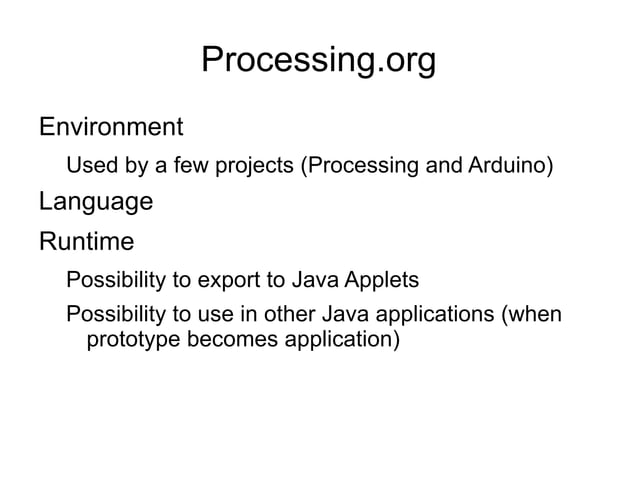 Processing.org

Environment

Used by a few projects (Processing and Arduino)

Language

Runtime

Possibility to export to Java Applets

Possibility to use in other Java applications (when prototype becomes application)